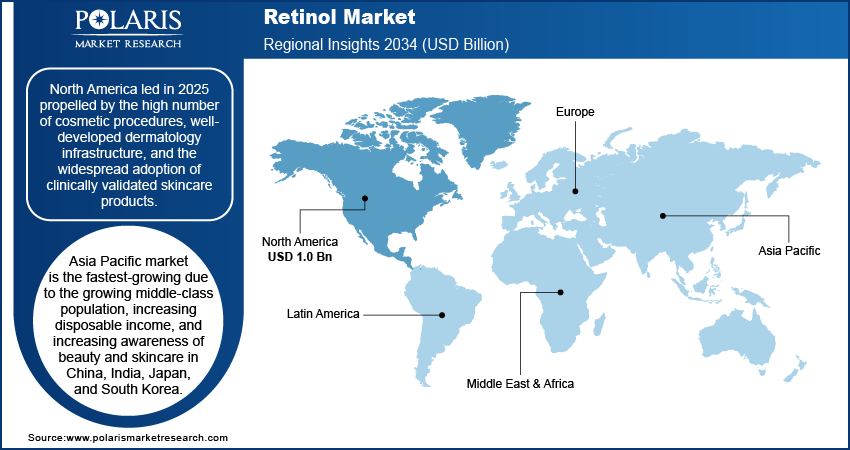 POLARIS
MARKET RESEARCH

Retinol Market
Regional Insights 2034 (USD Billion)

North America led in 2025 propelled by the high number of cosmetic procedures, well-developed dermatology infrastructure, and the widespread adoption of clinically validated skincare products.

Asia Pacific market is the fastest-growing due to the growing middle-class population, increasing disposable income, and increasing awareness of beauty and skincare in China, India, Japan, and South Korea.

Europe

North America
USD 1.0 Bn

Asia Pacific

Latin America

Middle East & Africa

Source:www.polarismarketresearch.com